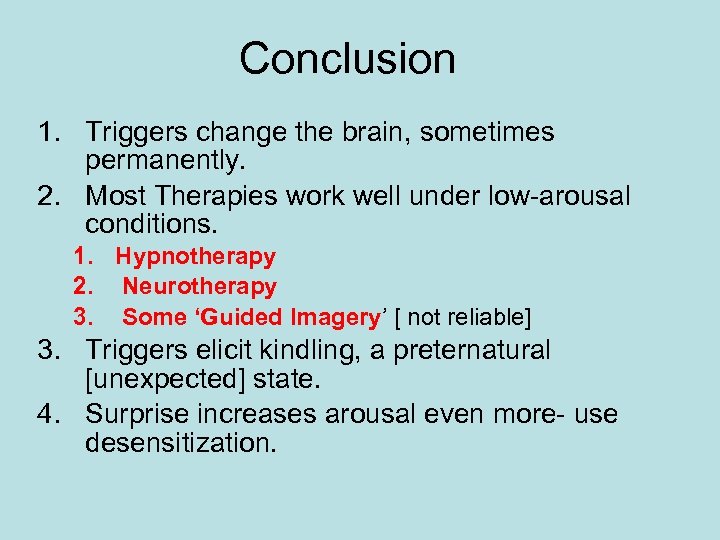 Conclusion

1. Triggers change the brain, sometimes permanently.
2. Most Therapies work well under low-arousal conditions.
1. Hypnotherapy
2. Neurotherapy
3. Some ‘Guided Imagery’ [ not reliable]
3. Triggers elicit kindling, a preternatural [unexpected] state.
4. Surprise increases arousal even more- use desensitization.